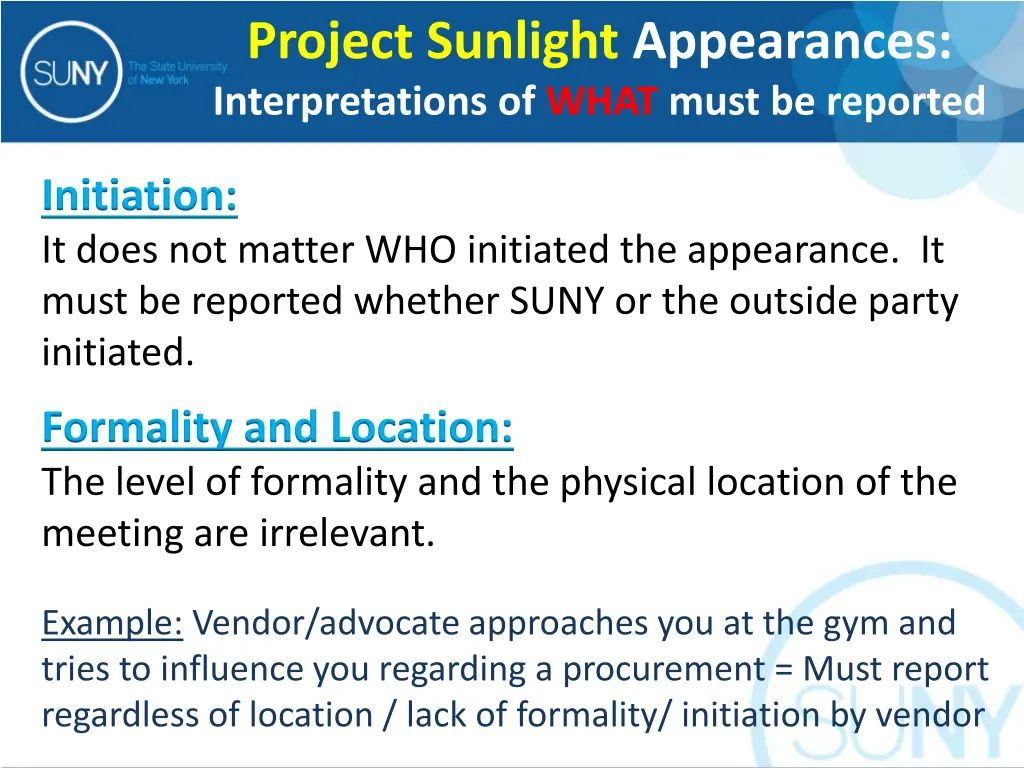 SUNY The State University of New York

Project Sunlight Appearances:
Interpretations of WHAT must be reported

Initiation:
It does not matter WHO initiated the appearance. It must be reported whether SUNY or the outside party initiated.

Formality and Location:
The level of formality and the physical location of the meeting are irrelevant.

Example: Vendor/advocate approaches you at the gym and tries to influence you regarding a procurement = Must report regardless of location / lack of formality/ initiation by vendor

SUNY